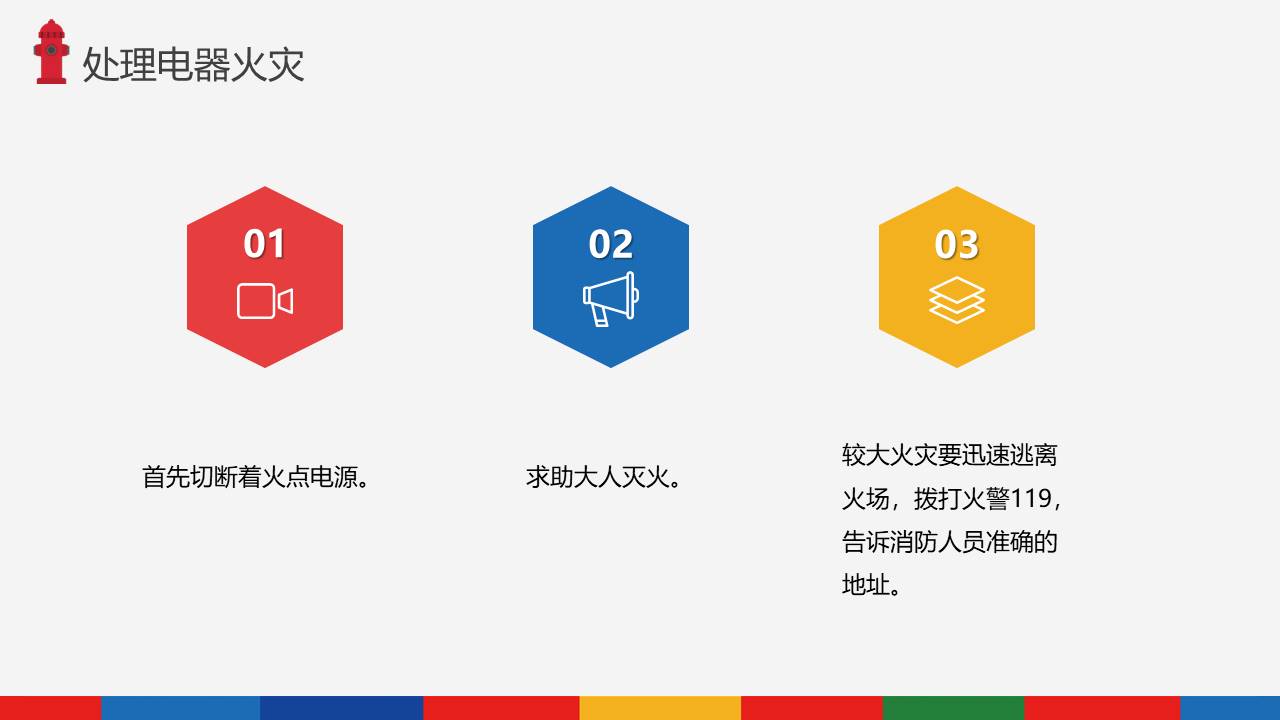 处理电器火灾

01

首先切断着火点电源。

02

求助大人灭火。

03

较大火灾要迅速逃离火场，拨打火警119，告诉消防人员准确的地址。